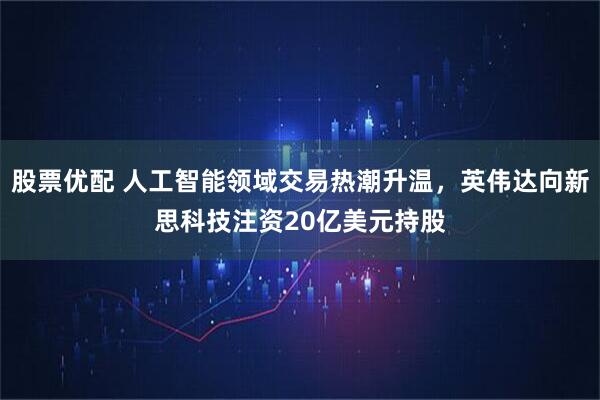 股票优配 人工智能领域交易热潮升温，英伟达向新思科技注资20亿美元持股